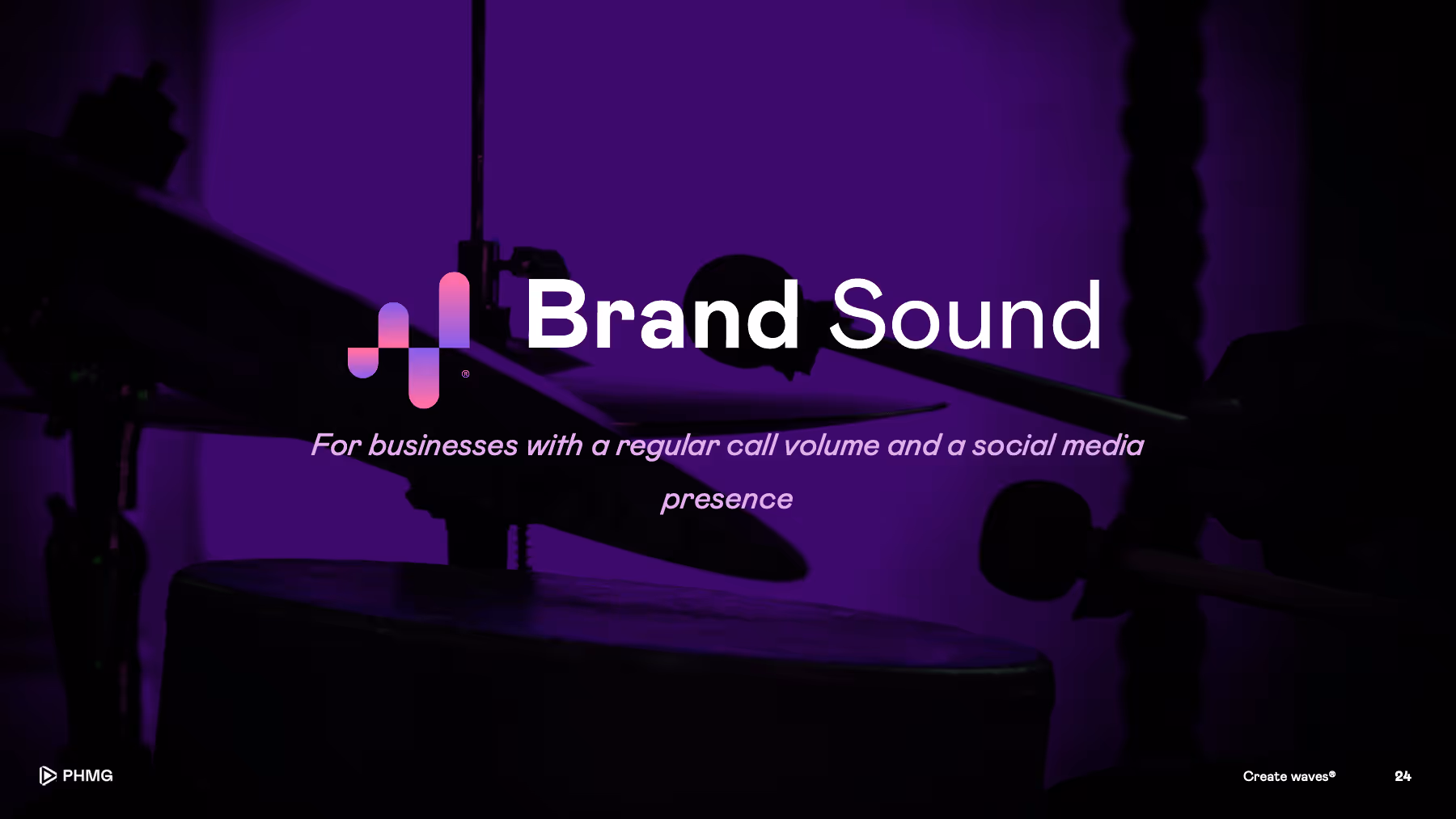 ®

Brand Sound

For businesses with a regular call volume and a social media presence

PHMG

Create waves®

24